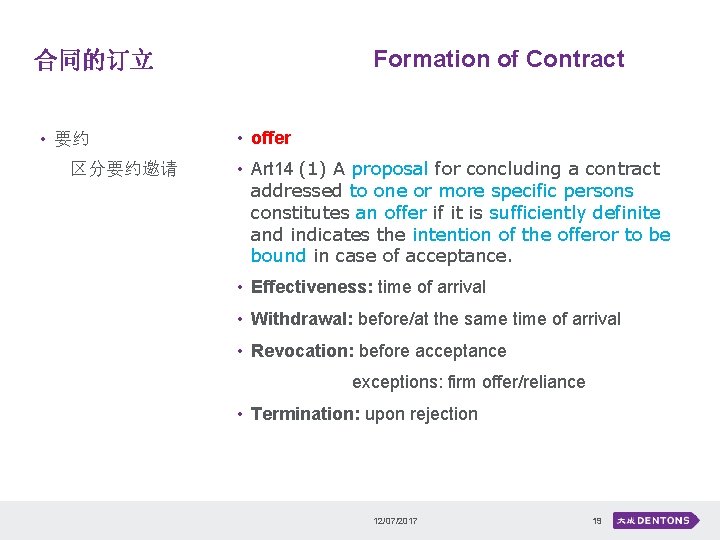 合同的订立

Formation of Contract

• 要约

区分要约邀请

• offer

• Art14 (1) A proposal for concluding a contract addressed to one or more specific persons constitutes an offer if it is sufficiently definite and indicates the intention of the offeror to be bound in case of acceptance.

• Effectiveness: time of arrival

• Withdrawal: before/at the same time of arrival

• Revocation: before acceptance

exceptions: firm offer/reliance

• Termination: upon rejection

12/07/2017

19

大成 DENTONS